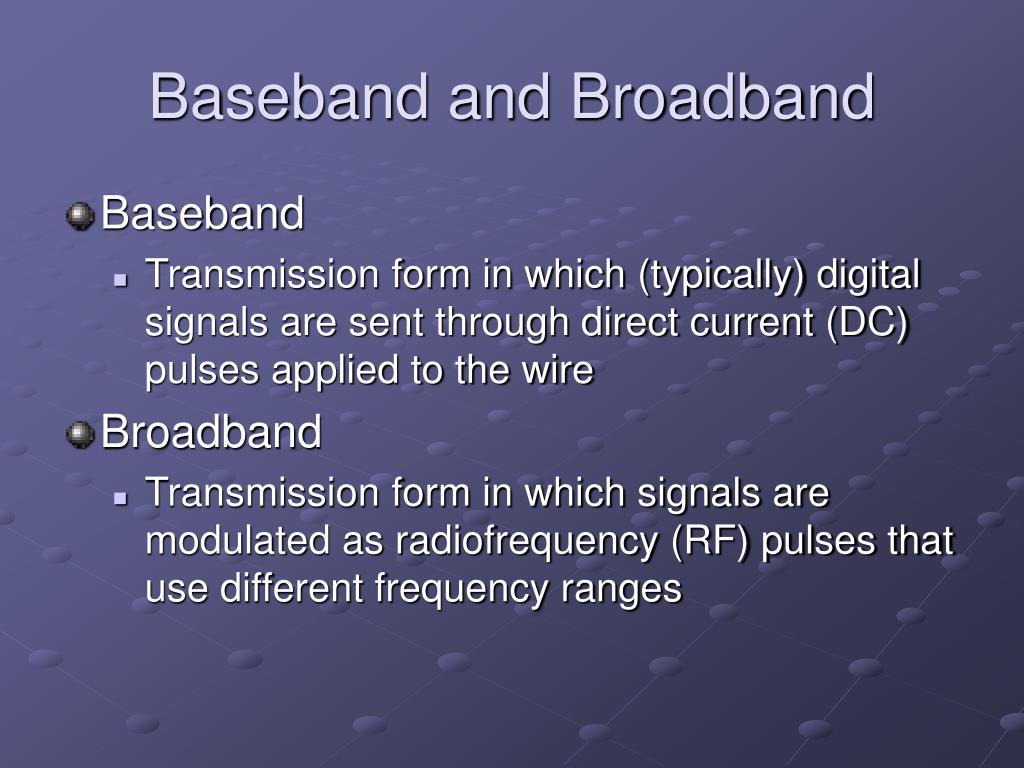 Baseband and Broadband

Baseband

Transmission form in which (typically) digital signals are sent through direct current (DC) pulses applied to the wire

Broadband

Transmission form in which signals are modulated as radiofrequency (RF) pulses that use different frequency ranges